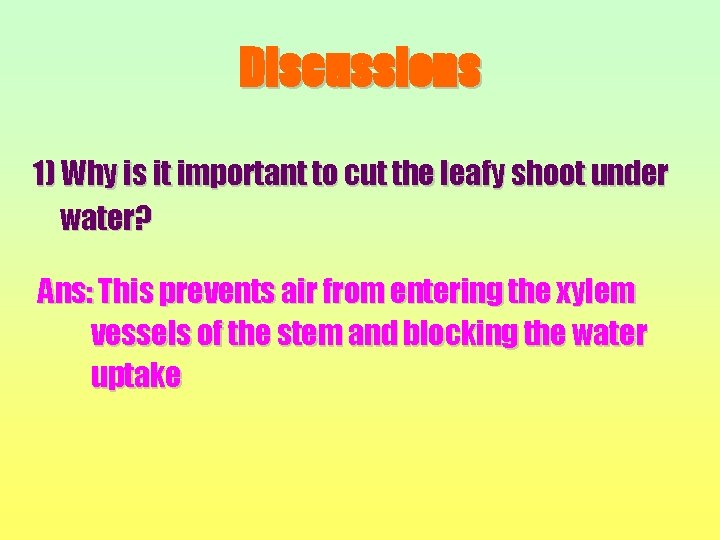 Discussions

1) Why is it important to cut the leafy shoot under water?

Ans: This prevents air from entering the xylem vessels of the stem and blocking the water uptake